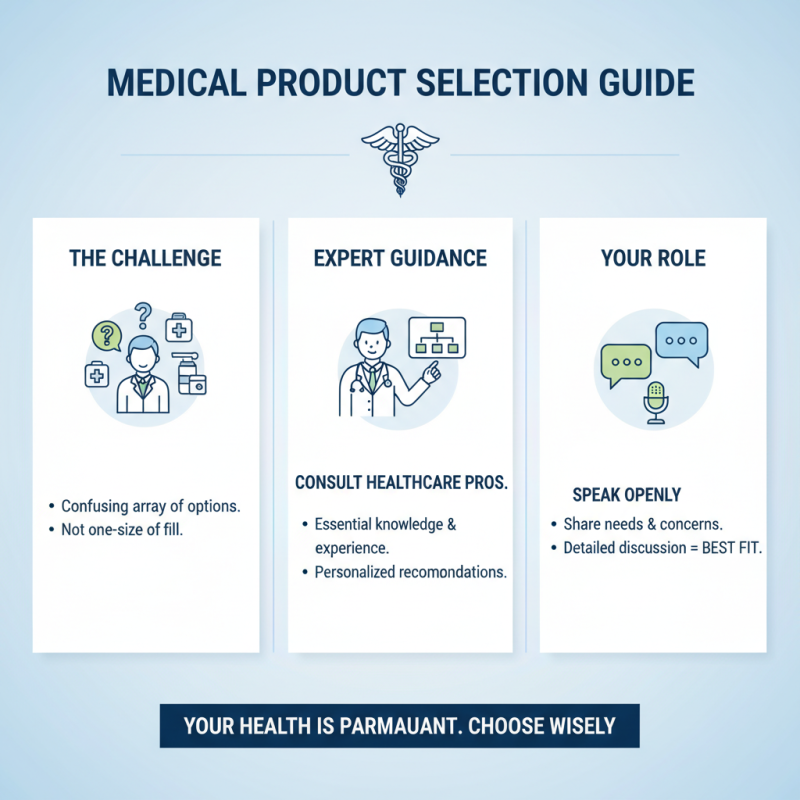 MEDICAL PRODUCT SELECTION GUIDE

THE CHALLENGE

• Confusing array of options.
• Not one-size of fill.

EXPERT GUIDANCE

CONSULT HEALTHCARE PROS.

• Essential knowledge & experience.
• Personalized recomondations.

YOUR ROLE

SPEAK OPENLY

• Share needs & concerns.
• Detailed discussion = BEST FIT.

YOUR HEALTH IS PARMAUANT. CHOOSE WISELY